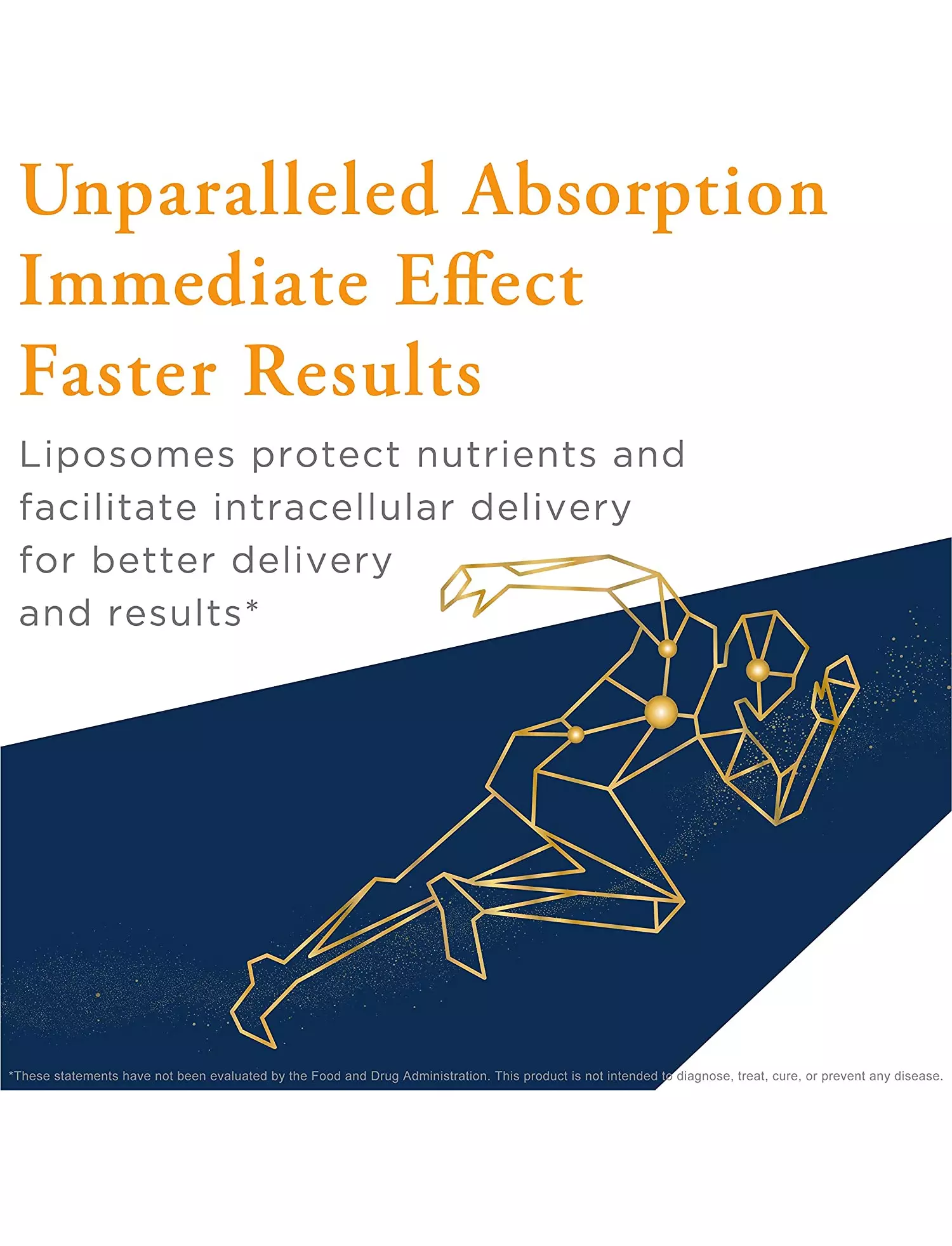 Unparalleled Absorption
Immediate Effect
Faster Results

Liposomes protect nutrients and facilitate intracellular delivery for better delivery and results*

*These statements have not been evaluated by the Food and Drug Administration. This product is not intended to diagnose, treat, cure, or prevent any disease.